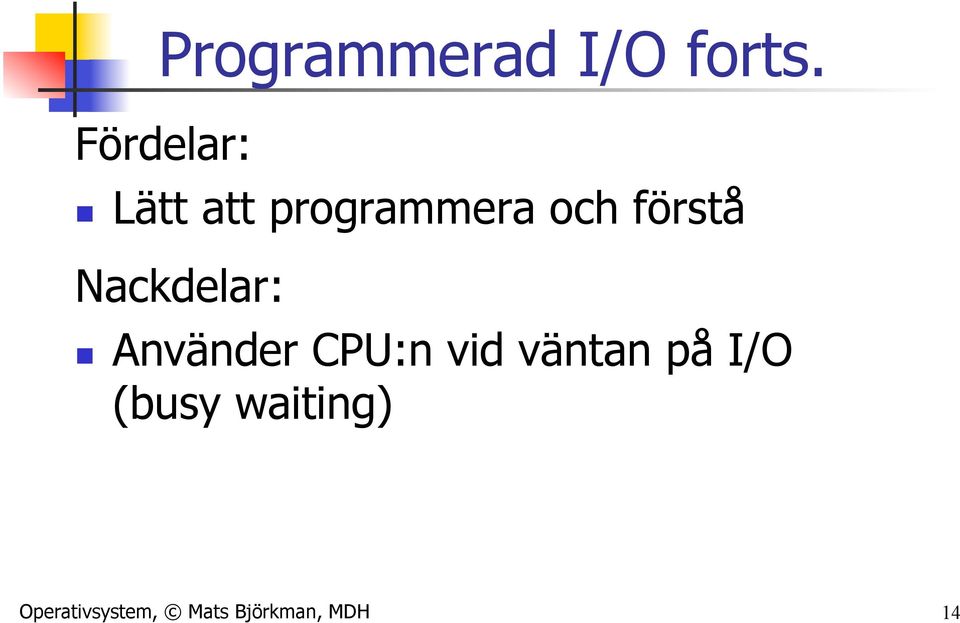 Programmerad I/O forts.

Fördelar:

Lätt att programmera och förstå

Nackdelar:

Använder CPU:n vid väntan på I/O (busy waiting)

Operativsystem, © Mats Björkman, MDH

14